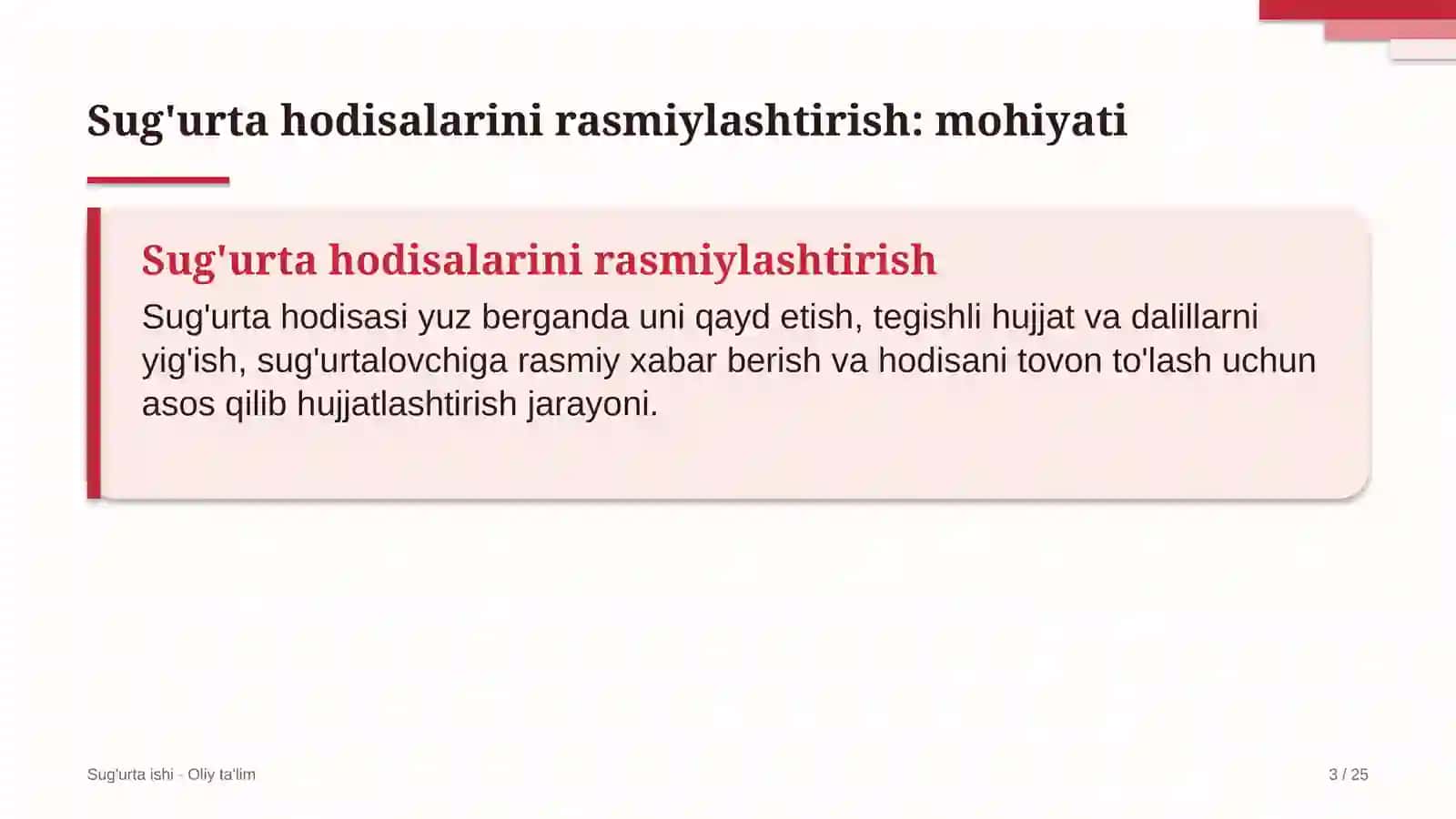 Sug'urta hodisalarini rasmiylashtirish: mohiyati

Sug'urta hodisalarini rasmiylashtirish

Sug'urta hodisasi yuz berganda uni qayd etish, tegishli hujjat va dalillarni yig'ish, sug'urtalovchiga rasmiy xabar berish va hodisani tovon to'lash uchun asos qilib hujjatlashtirish jarayoni.

Sug'urta ishi - Oliy ta'lim

3 / 25